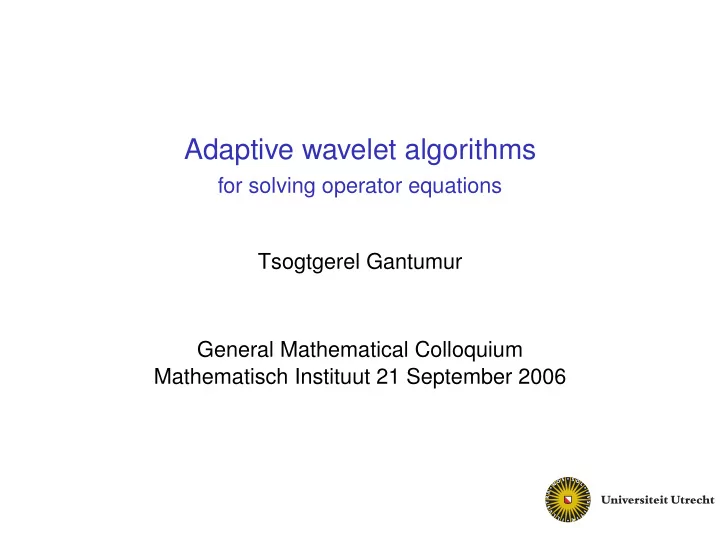 Adaptive wavelet algorithms
for solving operator equations

Tsogtgerel Gantumur

General Mathematical Colloquium
Mathematisch Instituut 21 September 2006

Universiteit Utrecht